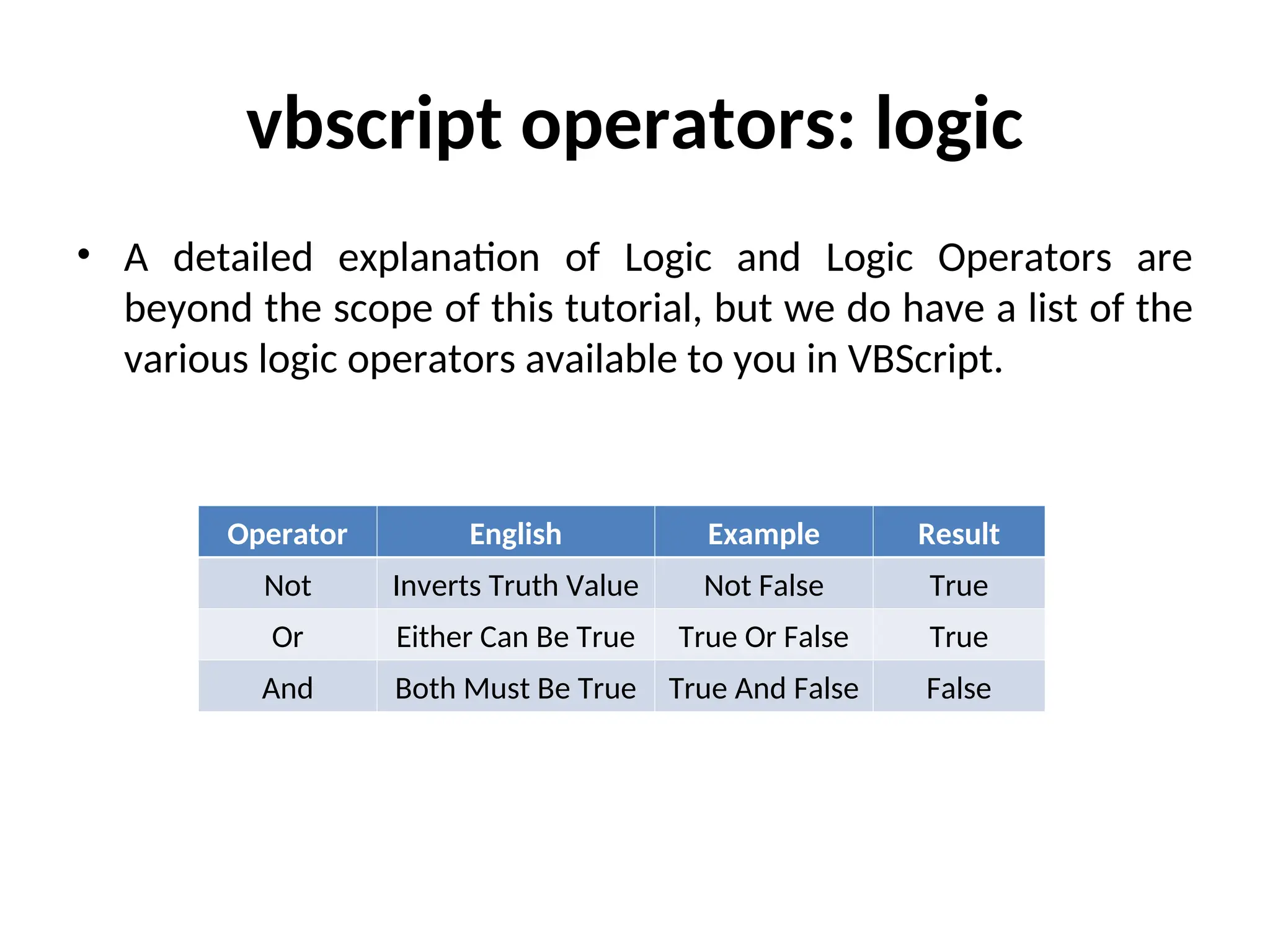 vbscript operators: logic

• A detailed explanation of Logic and Logic Operators are beyond the scope of this tutorial, but we do have a list of the various logic operators available to you in VBScript.

| Operator | English | Example | Result |
|---|---|---|---|
| Not | Inverts Truth Value | Not False | True |
| Or | Either Can Be True | True Or False | True |
| And | Both Must Be True | True And False | False |